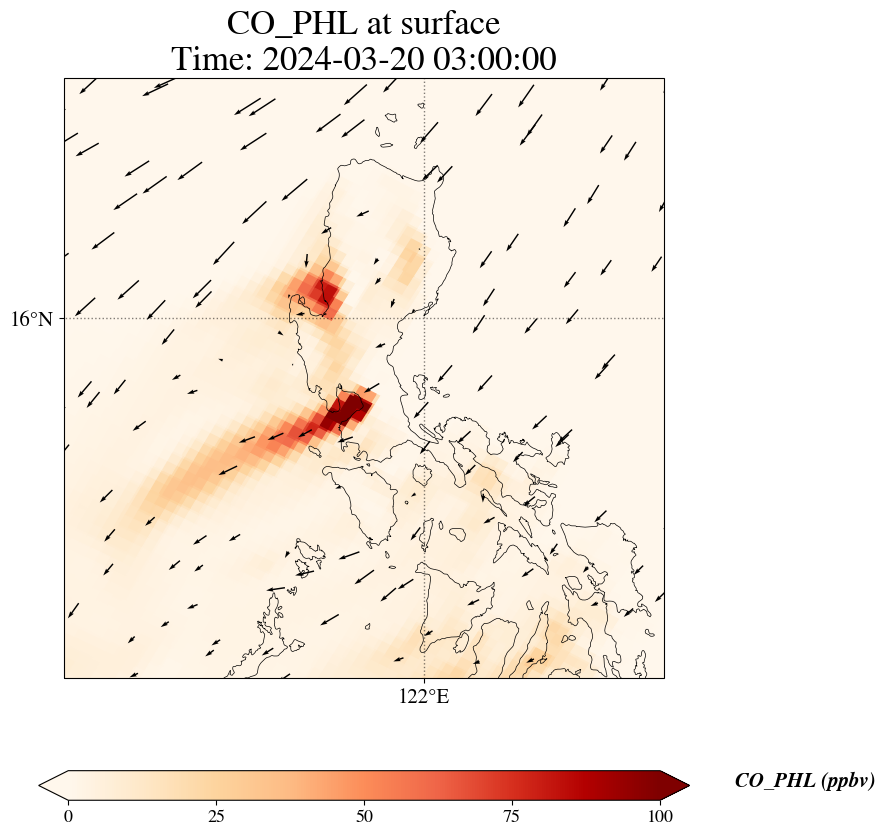 CO_PHL at surface
Time: 2024-03-20 03:00:00

16°N

122°E

0
25
50
75
100

CO_PHL (ppbv)